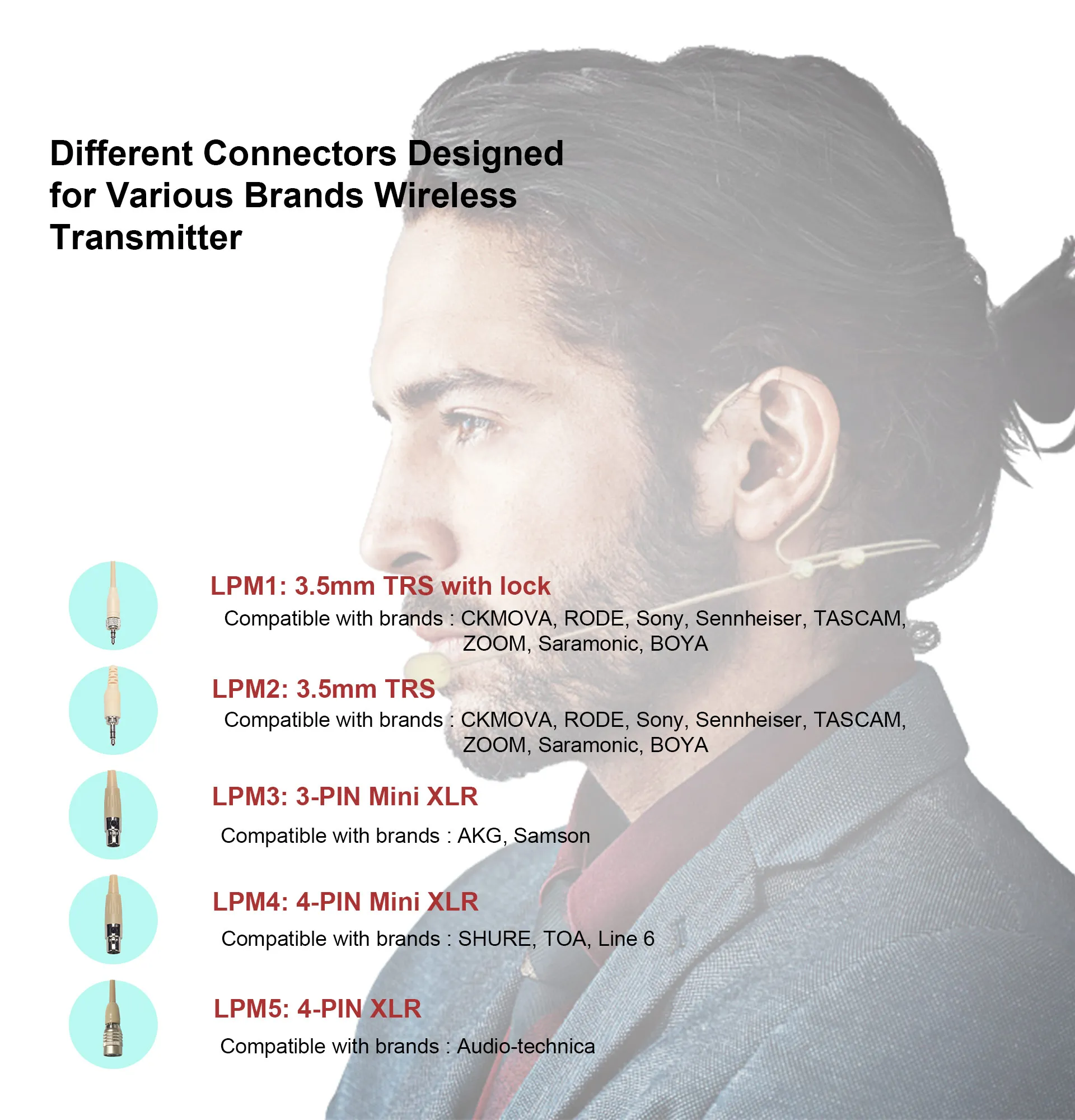 Different Connectors Designed for Various Brands Wireless Transmitter

LPM1: 3.5mm TRS with lock

Compatible with brands : CKMOVA, RODE, Sony, Sennheiser, TASCAM, ZOOM, Saramonic, BOYA

LPM2: 3.5mm TRS

Compatible with brands : CKMOVA, RODE, Sony, Sennheiser, TASCAM, ZOOM, Saramonic, BOYA

LPM3: 3-PIN Mini XLR

Compatible with brands : AKG, Samson

LPM4: 4-PIN Mini XLR

Compatible with brands : SHURE, TOA, Line 6

LPM5: 4-PIN XLR

Compatible with brands : Audio-technica